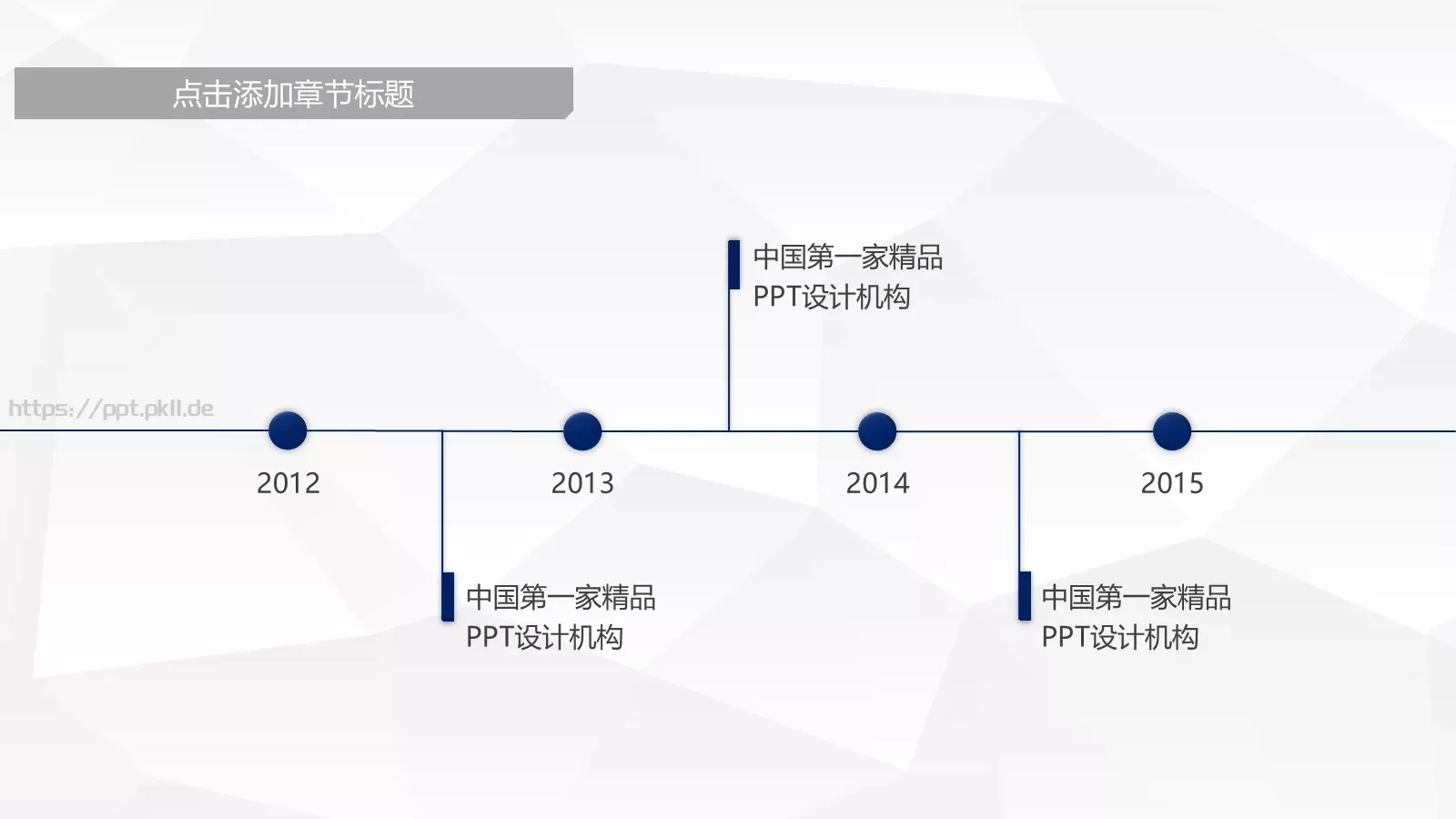 点击添加章节标题

中国第一家精品
PPT设计机构

https://ppt.pkll.de

2012

2013

2014

2015

中国第一家精品
PPT设计机构

中国第一家精品
PPT设计机构